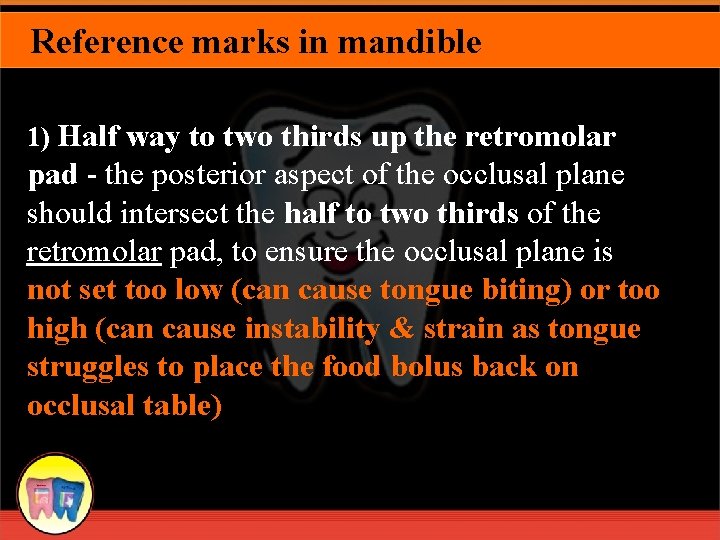 Reference marks in mandible

1) Half way to two thirds up the retromolar pad - the posterior aspect of the occlusal plane should intersect the half to two thirds of the retromolar pad, to ensure the occlusal plane is not set too low (can cause tongue biting) or too high (can cause instability & strain as tongue struggles to place the food bolus back on occlusal table)